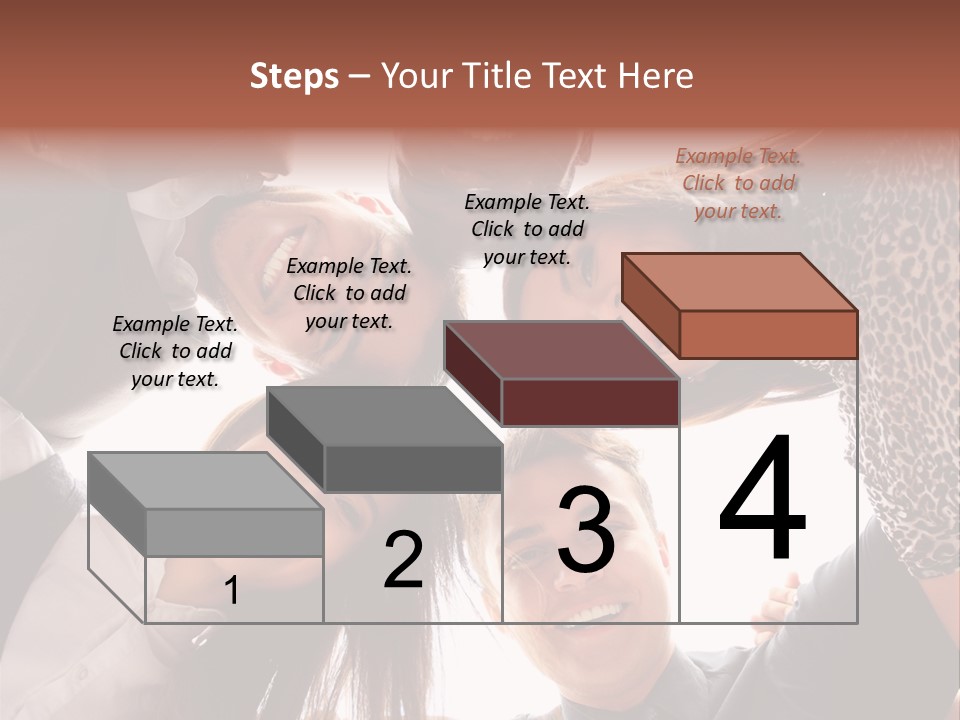 Steps – Your Title Text Here

Example Text. Click to add your text.

Example Text. Click to add your text.

Example Text. Click to add your text.

Example Text. Click to add your text.

1

2

3

4